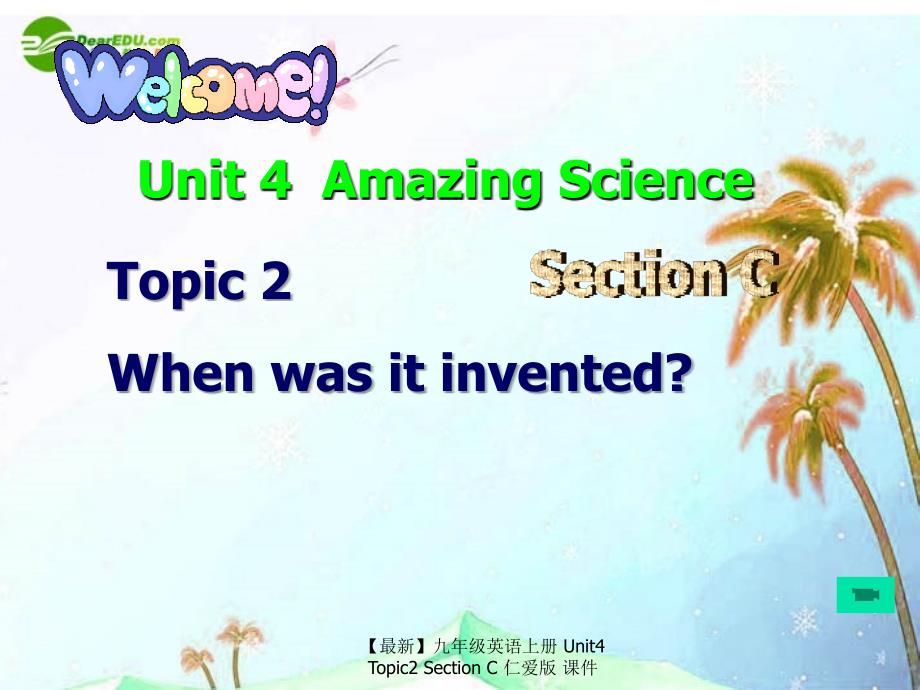 DearEDU.com

Welcome!

Unit 4 Amazing Science

Topic 2

Section C

When was it invented?

【最新】九年级英语上册 Unit4 Topic2 Section C 仁爱版 课件